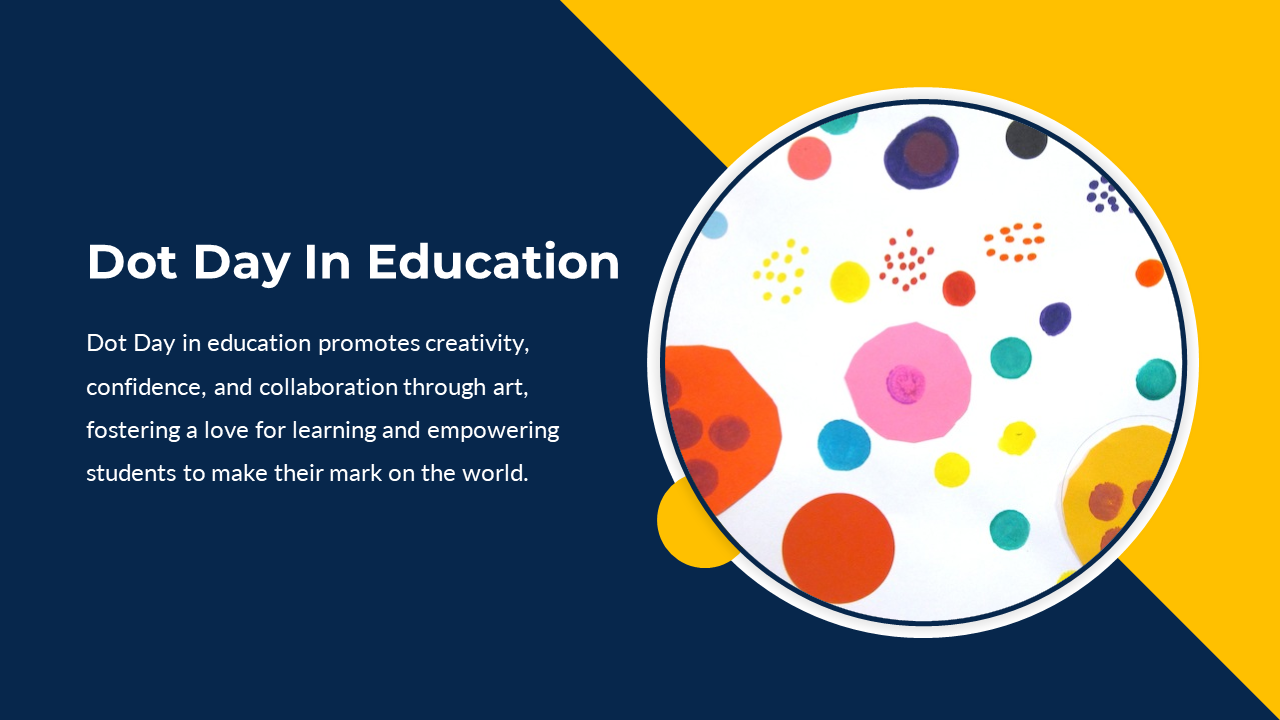 Dot Day In Education

Dot Day in education promotes creativity, confidence, and collaboration through art, fostering a love for learning and empowering students to make their mark on the world.